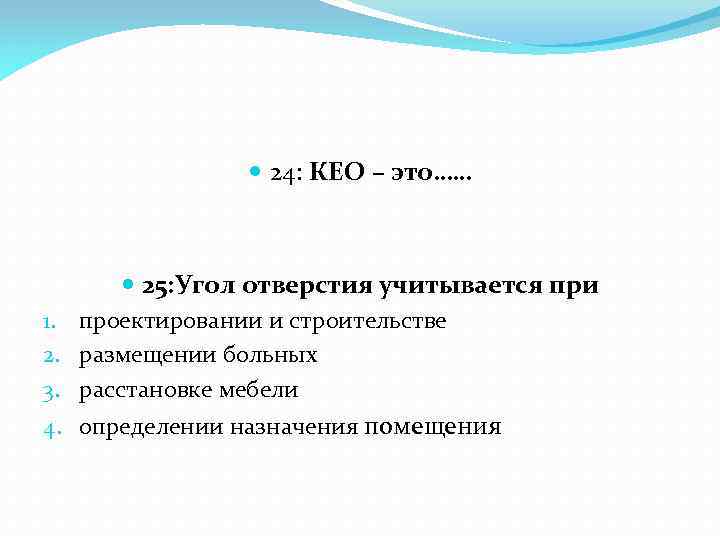 24: КЕО – это……

25:Угол отверстия учитывается при

1. проектировании и строительстве
2. размещении больных
3. расстановке мебели
4. определении назначения помещения